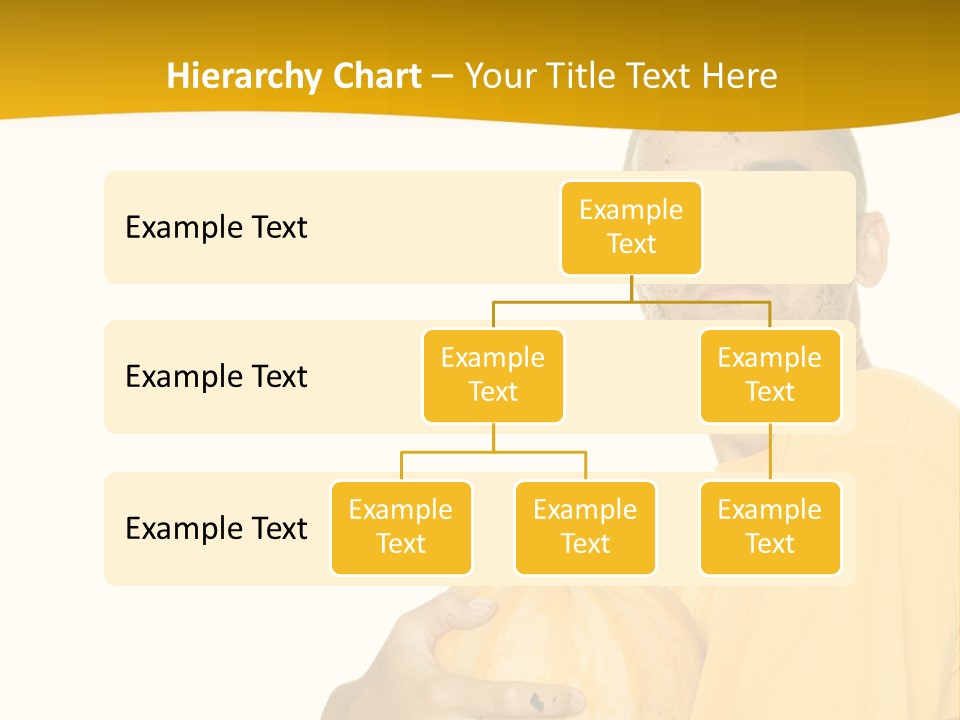 Hierarchy Chart – Your Title Text Here

Example Text

Example Text

Example Text

Example Text

Example Text

Example Text

Example Text

Example Text

Example Text